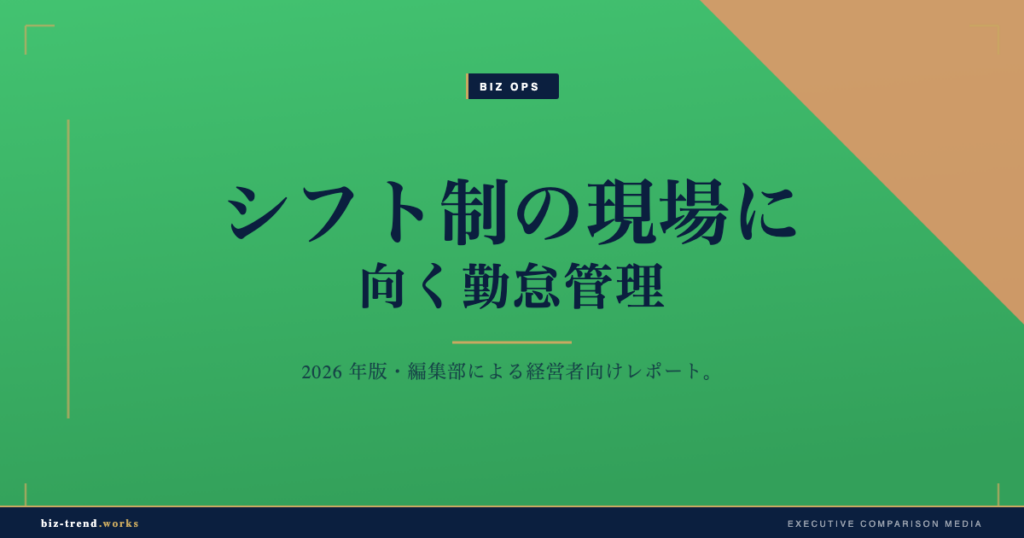 BIZ OPS

シフト制の現場に
向く勤怠管理

2026 年版・編集部による経営者向けレポート。

biz-trend.works

EXECUTIVE COMPARISON MEDIA